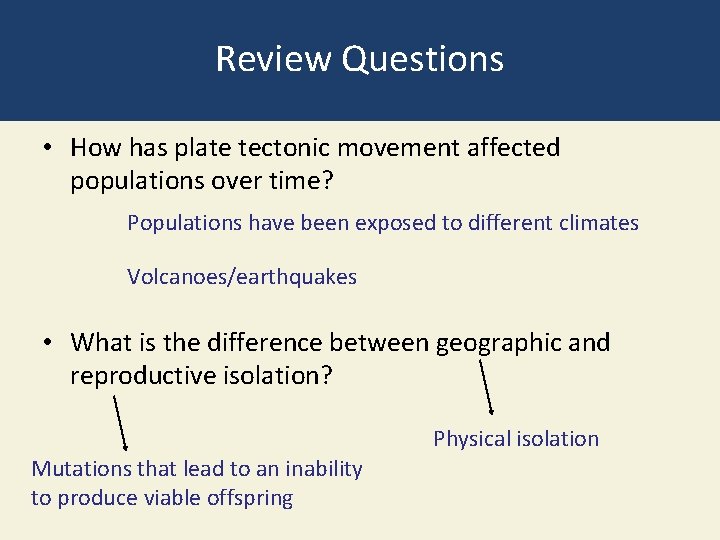 Review Questions

• How has plate tectonic movement affected populations over time?

Populations have been exposed to different climates

Volcanoes/earthquakes

• What is the difference between geographic and reproductive isolation?

Physical isolation

Mutations that lead to an inability to produce viable offspring